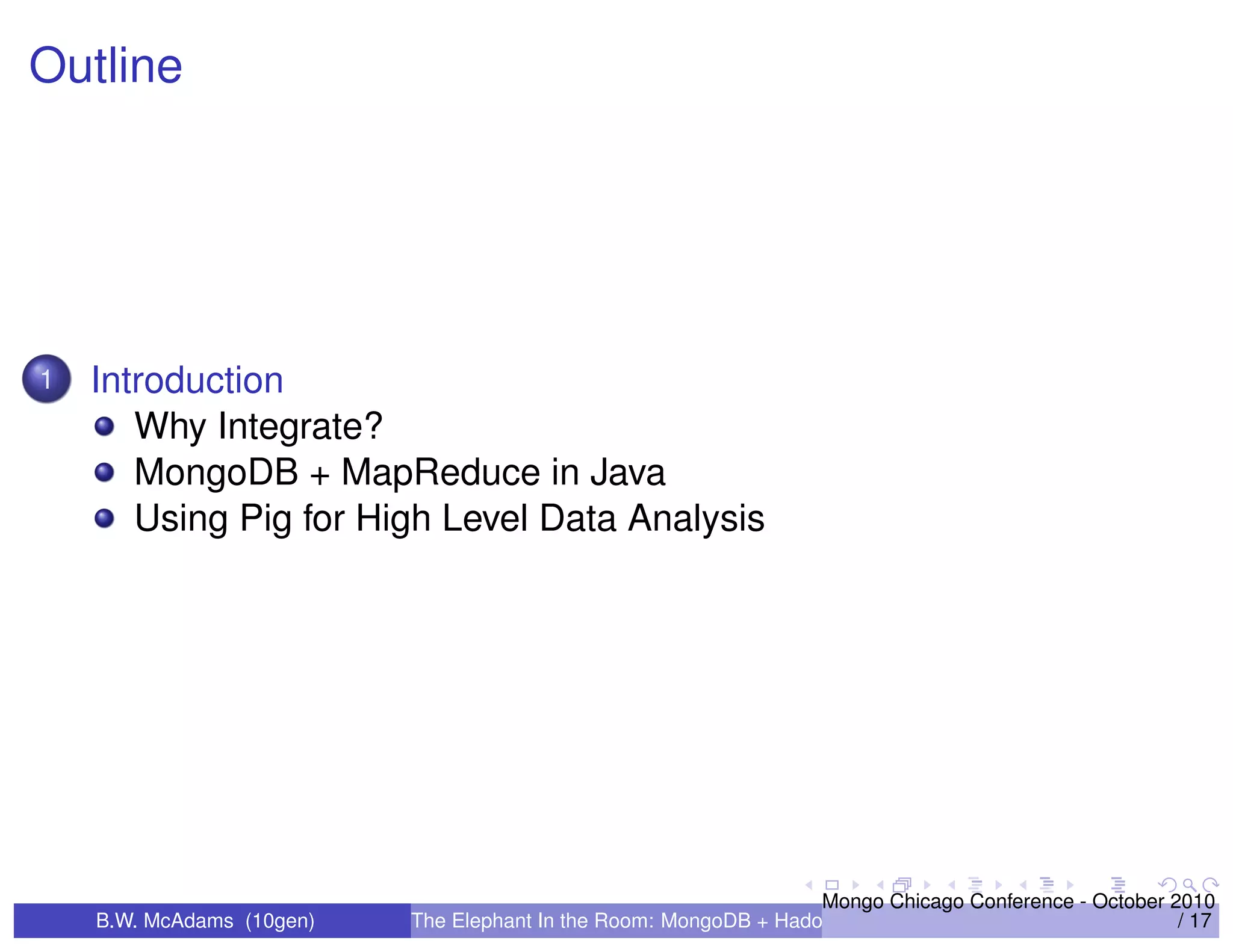 Outline

1 Introduction
Why Integrate?
MongoDB + MapReduce in Java
Using Pig for High Level Data Analysis

B.W. McAdams (10gen) The Elephant In the Room: MongoDB + Hado Mongo Chicago Conference - October 2010 / 17